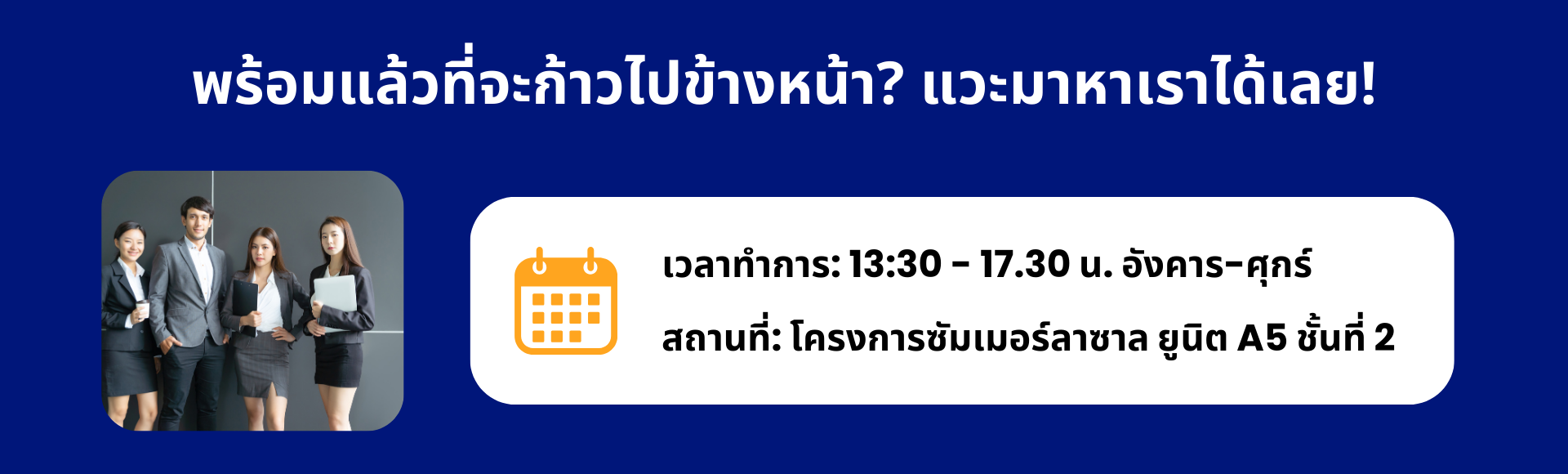 พร้อมแล้วที่จะก้าวไปข้างหน้า? แวะมาหาเราได้เลย!

เวลาทำการ: 13:30 - 17.30 น. อังคาร-ศุกร์

สถานที่: โครงการซัมเมอร์ลาซาล ยูนิต A5 ชั้นที่ 2